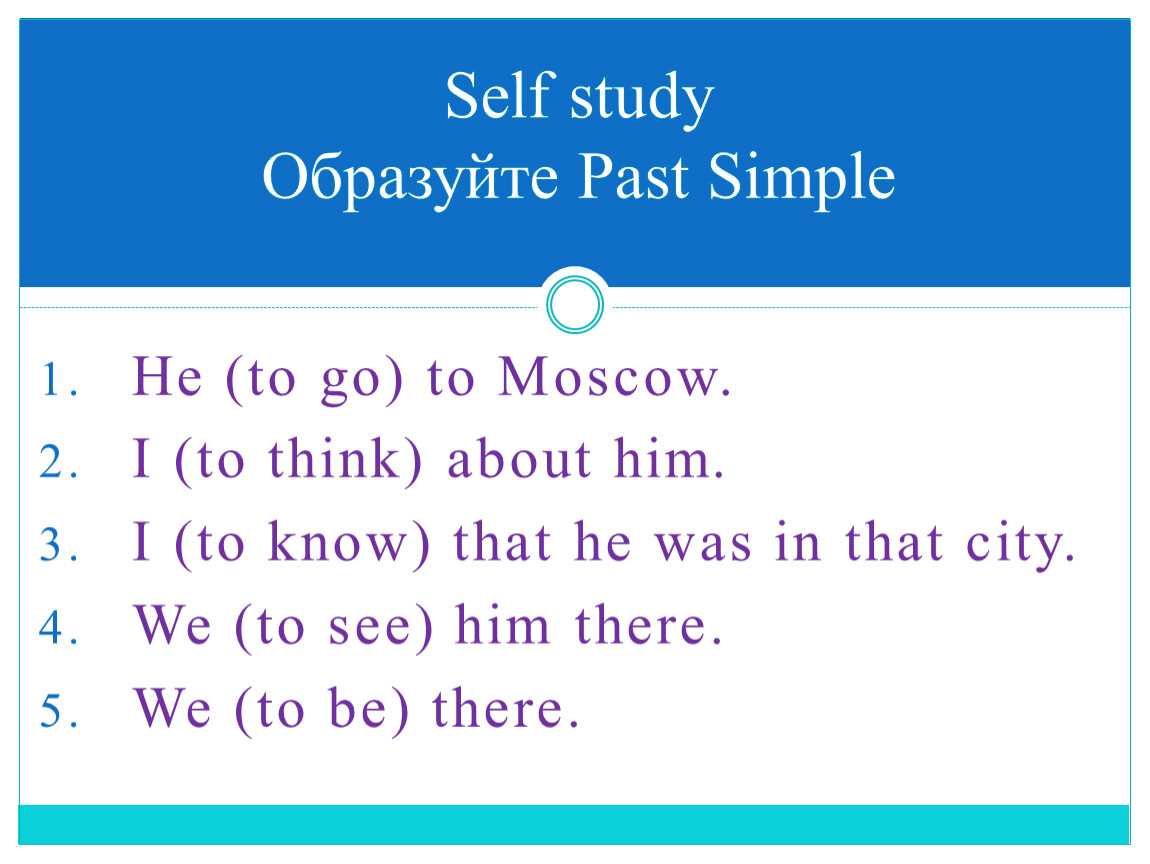 Self study
Образуйте Past Simple

1. He (to go) to Moscow.
2. I (to think) about him.
3. I (to know) that he was in that city.
4. We (to see) him there.
5. We (to be) there.